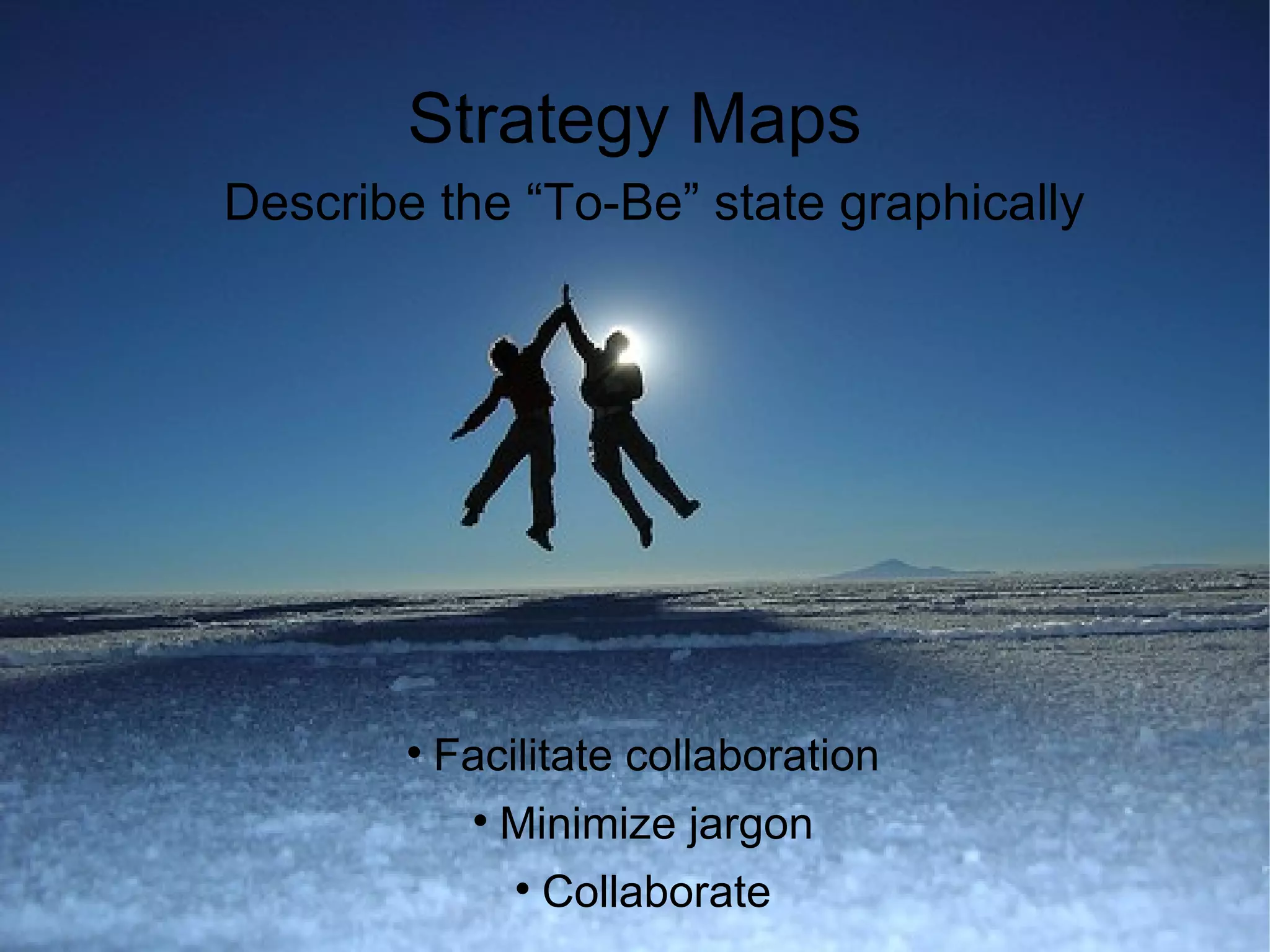 Strategy Maps

Describe the “To-Be” state graphically

• Facilitate collaboration
• Minimize jargon
• Collaborate